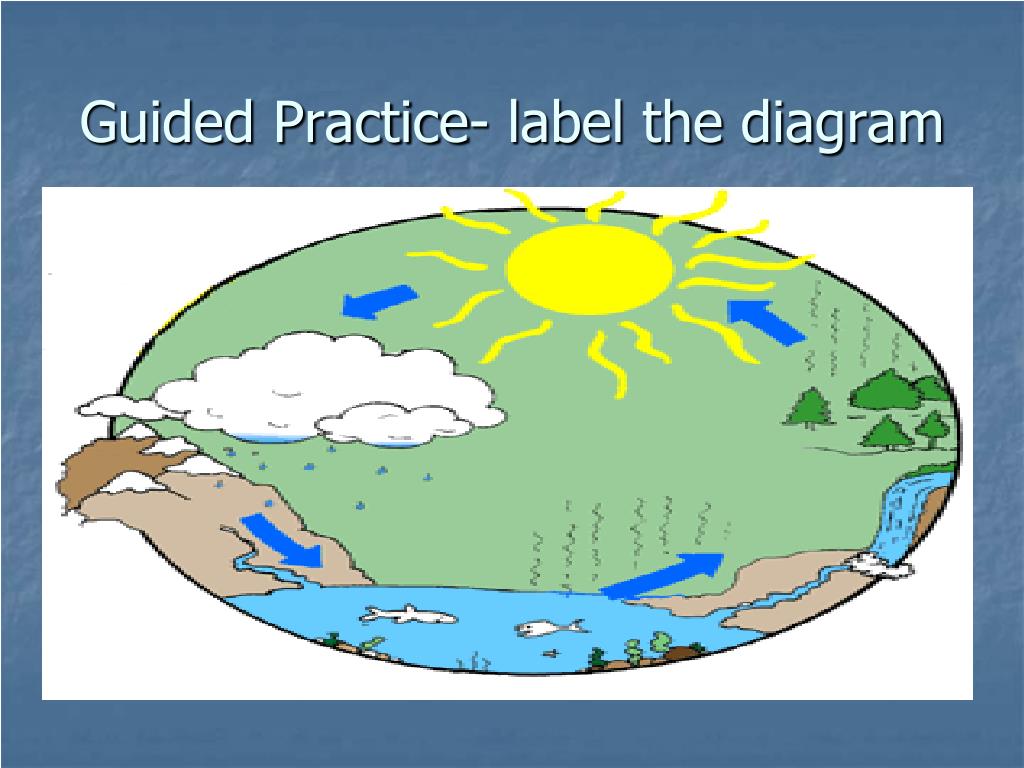 Guided Practice- label the diagram